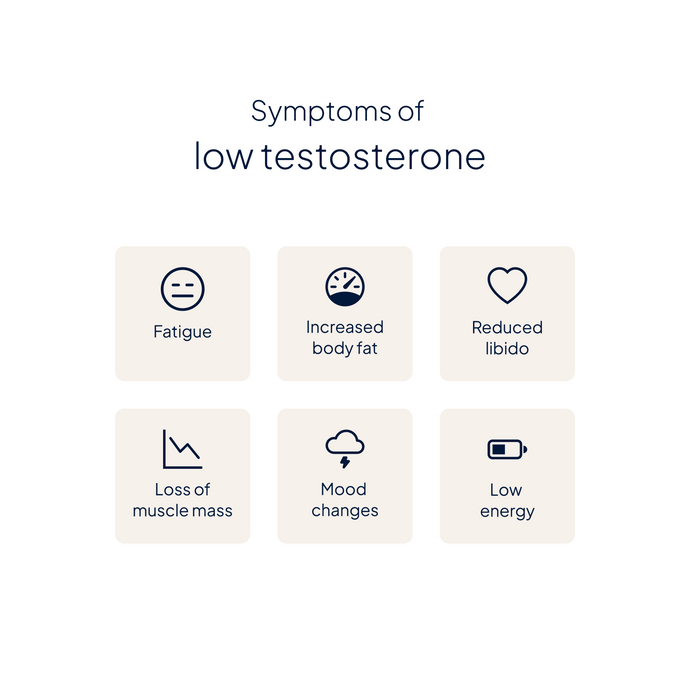 Symptoms of
low testosterone

Fatigue

Increased body fat

Reduced libido

Loss of muscle mass

Mood changes

Low energy